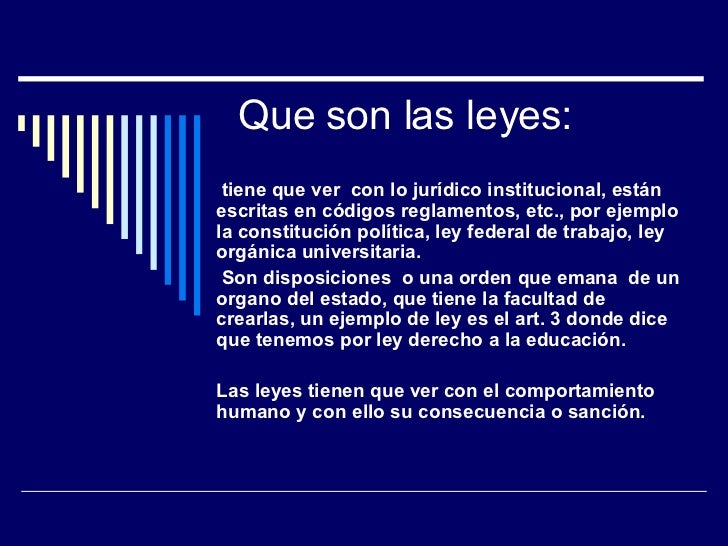 Que son las leyes:

tiene que ver con lo jurídico institucional, están escritas en códigos reglamentos, etc., por ejemplo la constitución política, ley federal de trabajo, ley orgánica universitaria.

Son disposiciones o una orden que emana de un organo del estado, que tiene la facultad de crearlas, un ejemplo de ley es el art. 3 donde dice que tenemos por ley derecho a la educación.

Las leyes tienen que ver con el comportamiento humano y con ello su consecuencia o sanción.